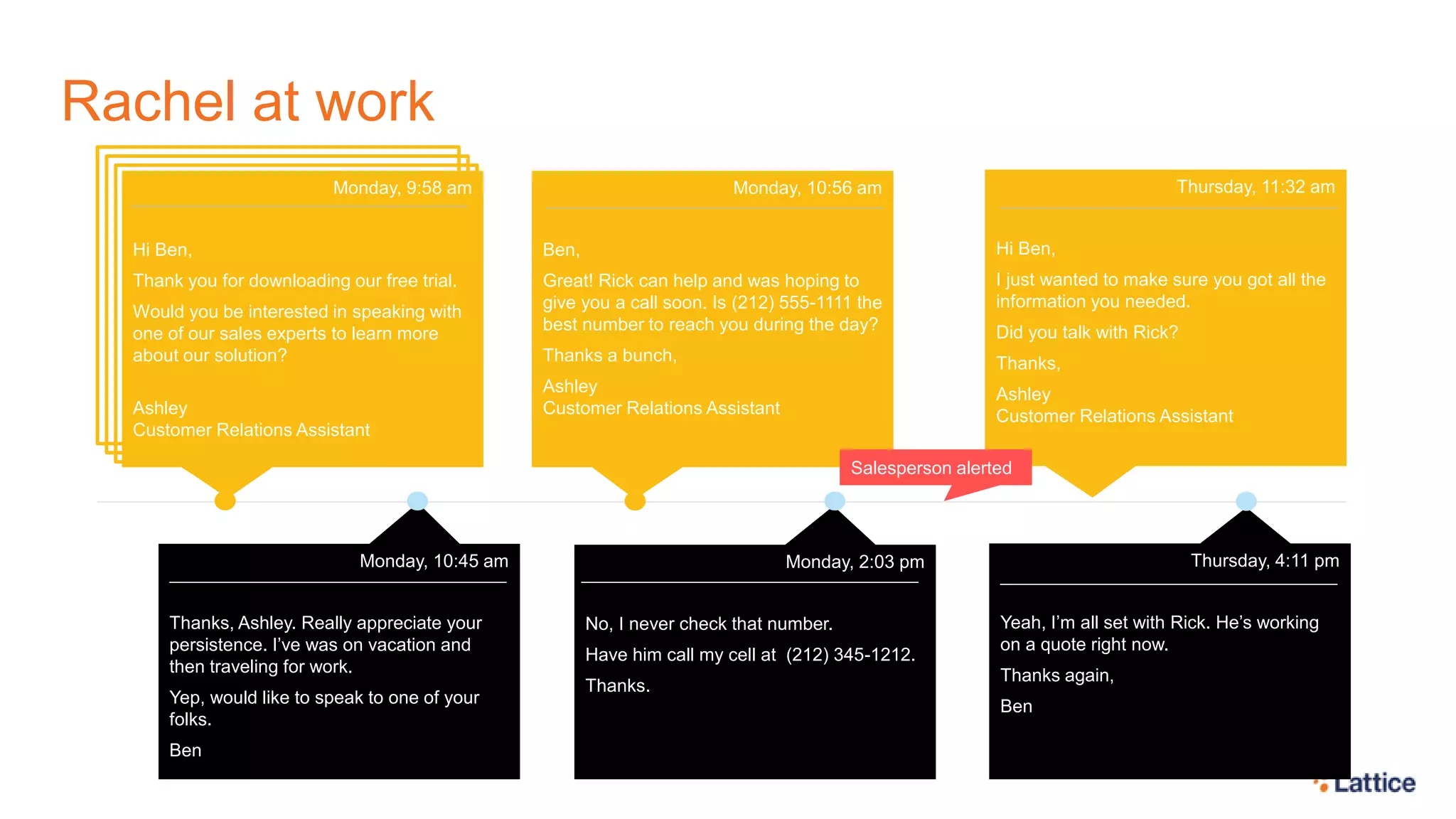 Rachel at work

Monday, 9:58 am

Hi Ben,

Thank you for downloading our free trial.

Would you be interested in speaking with one of our sales experts to learn more about our solution?

Ashley
Customer Relations Assistant

Monday, 10:45 am

Thanks, Ashley. Really appreciate your persistence. I've was on vacation and then traveling for work.

Yep, would like to speak to one of your folks.

Ben

Monday, 10:56 am

Ben,

Great! Rick can help and was hoping to give you a call soon. Is (212) 555-1111 the best number to reach you during the day?

Thanks a bunch,

Ashley
Customer Relations Assistant

Monday, 2:03 pm

No, I never check that number.

Have him call my cell at (212) 345-1212.

Thanks.

Salesperson alerted

Thursday, 11:32 am

Hi Ben,

I just wanted to make sure you got all the information you needed.

Did you talk with Rick?

Thanks,

Ashley
Customer Relations Assistant

Thursday, 4:11 pm

Yeah, I'm all set with Rick. He's working on a quote right now.

Thanks again,

Ben

Lattice